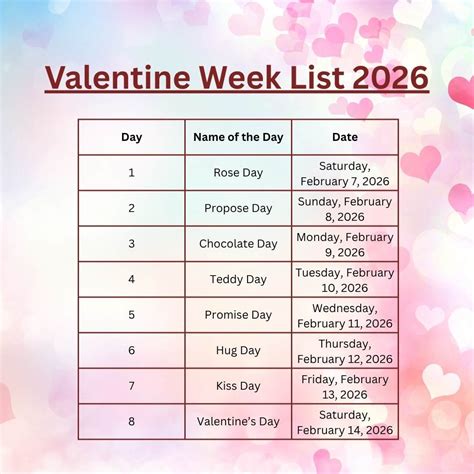 Valentine Week List 2026

| Day | Name of the Day | Date |
|---|---|---|
| 1 | Rose Day | Saturday, February 7, 2026 |
| 2 | Propose Day | Sunday, February 8, 2026 |
| 3 | Chocolate Day | Monday, February 9, 2026 |
| 4 | Teddy Day | Tuesday, February 10, 2026 |
| 5 | Promise Day | Wednesday, February 11, 2026 |
| 6 | Hug Day | Thursday, February 12, 2026 |
| 7 | Kiss Day | Friday, February 13, 2026 |
| 8 | Valentine's Day | Saturday, February 14, 2026 |